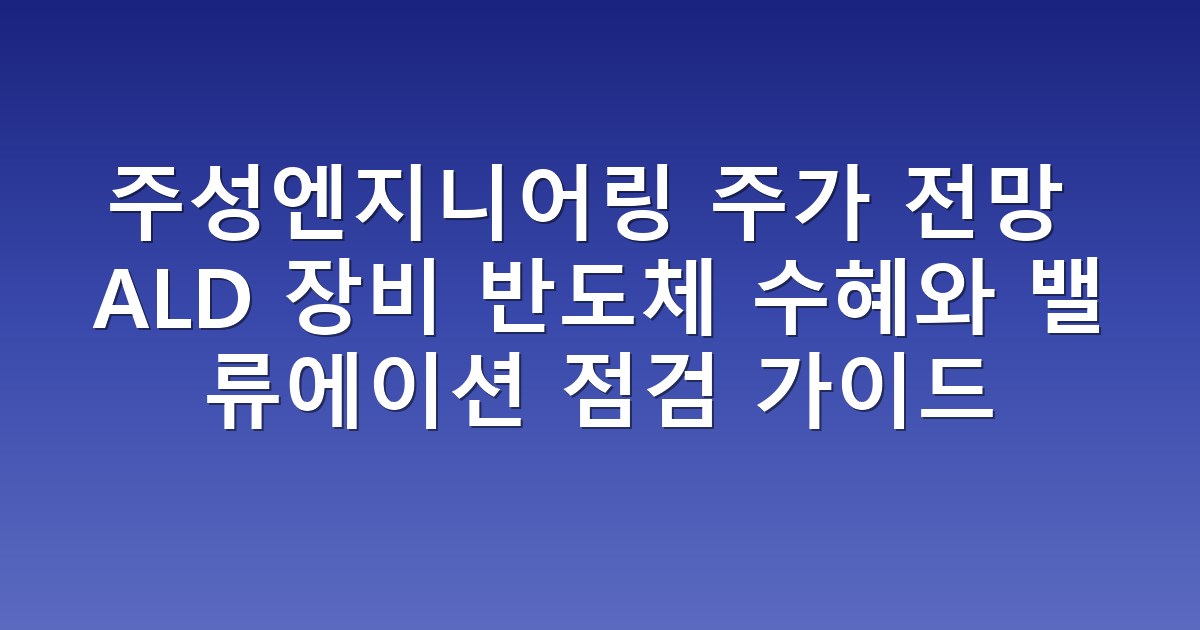 주성엔지니어링 주가 전망 ALD 장비 반도체 수혜와 밸류에이션 점검 가이드